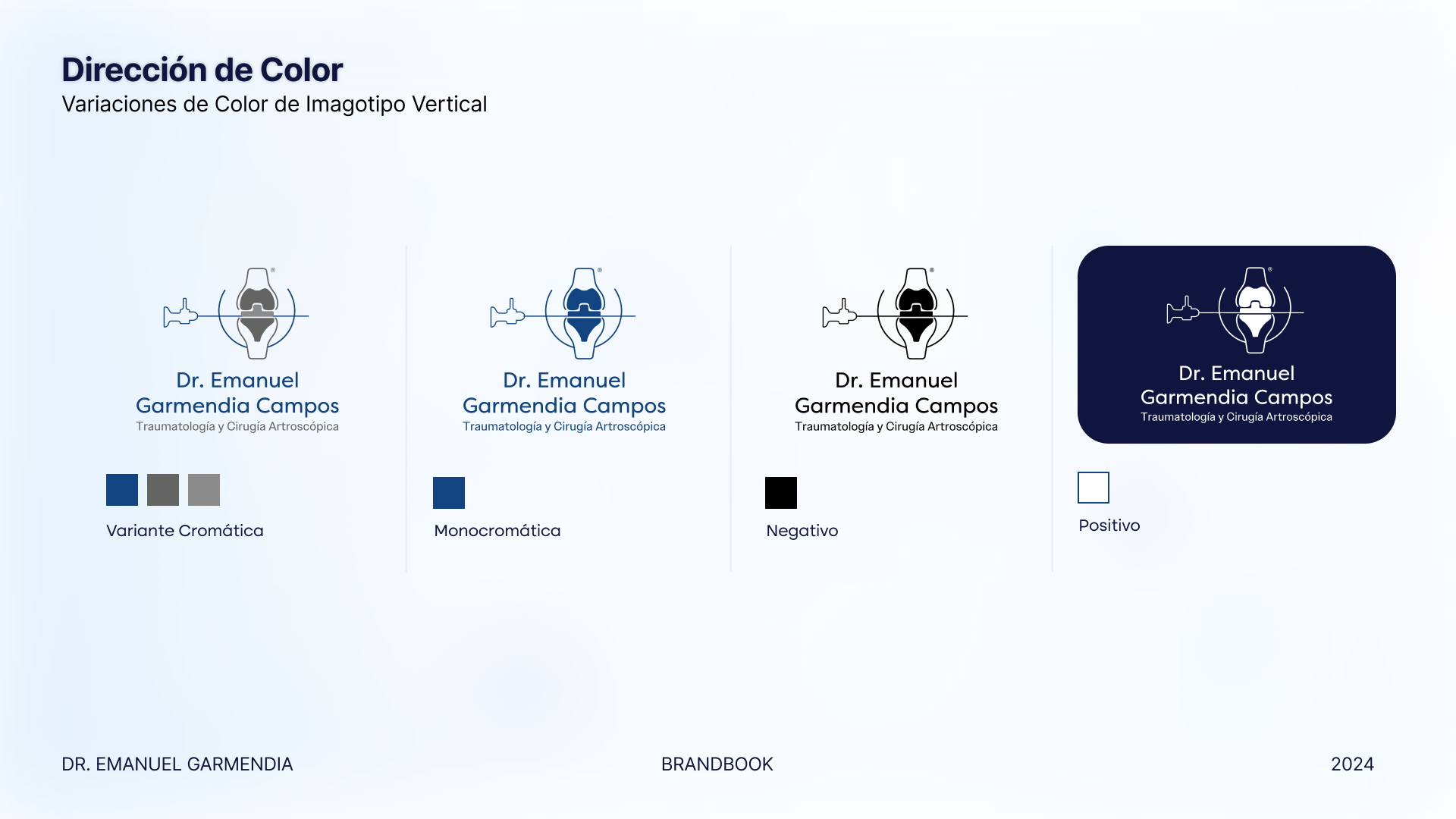 Dirección de Color
Variaciones de Color de Imagotipo Vertical

®
Dr. Emanuel Garmendia Campos
Traumatología y Cirugía Artroscópica

Variante Cromática

®
Dr. Emanuel Garmendia Campos
Traumatología y Cirugía Artroscópica

Monocromática

®
Dr. Emanuel Garmendia Campos
Traumatología y Cirugía Artroscópica

Negativo

®
Dr. Emanuel Garmendia Campos
Traumatología y Cirugía Artroscópica

Positivo

DR. EMANUEL GARMENDIA
BRANDBOOK
2024